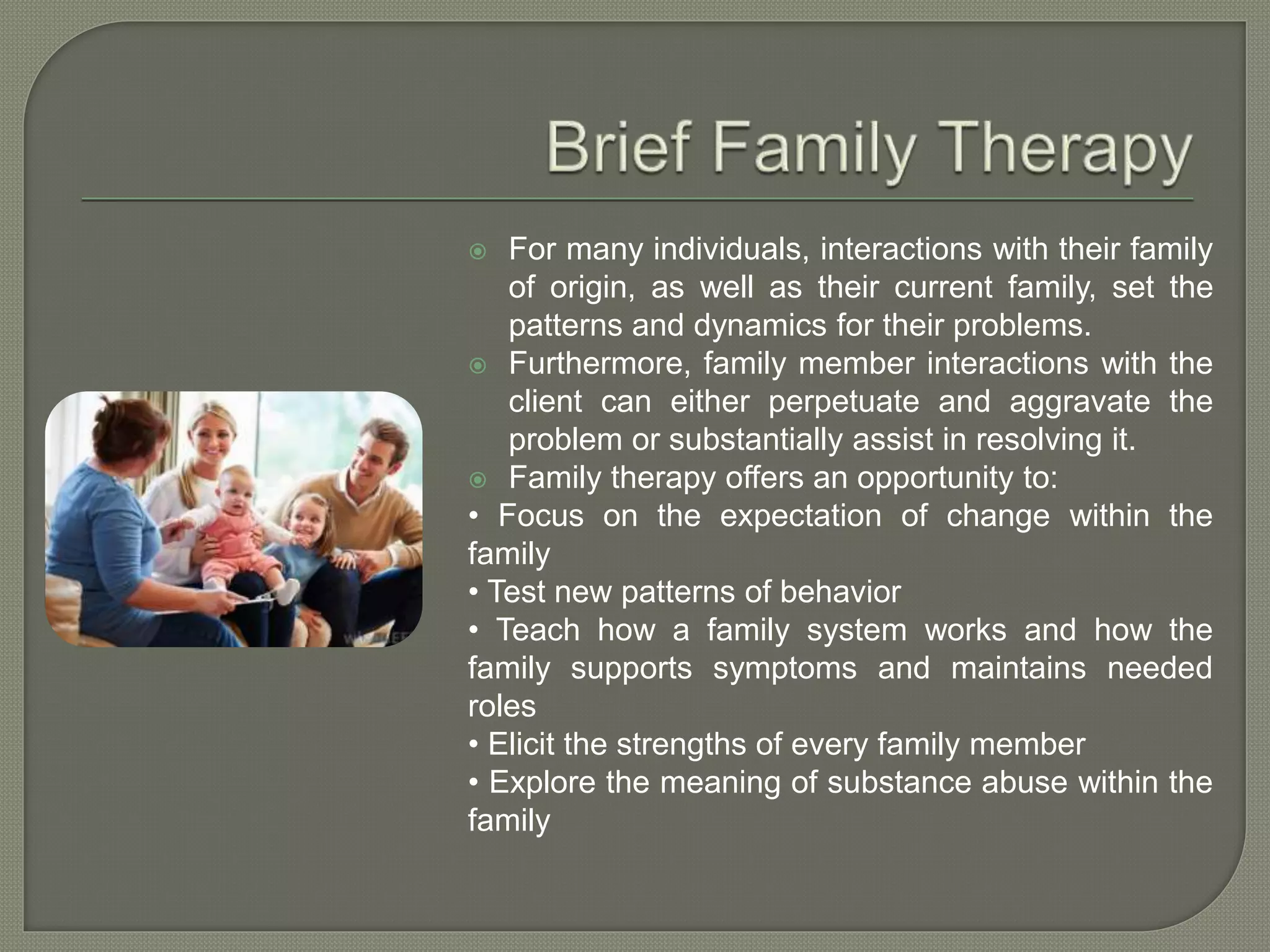 Brief Family Therapy

For many individuals, interactions with their family of origin, as well as their current family, set the patterns and dynamics for their problems.

Furthermore, family member interactions with the client can either perpetuate and aggravate the problem or substantially assist in resolving it.

Family therapy offers an opportunity to:

• Focus on the expectation of change within the family

• Test new patterns of behavior

• Teach how a family system works and how the family supports symptoms and maintains needed roles

• Elicit the strengths of every family member

• Explore the meaning of substance abuse within the family